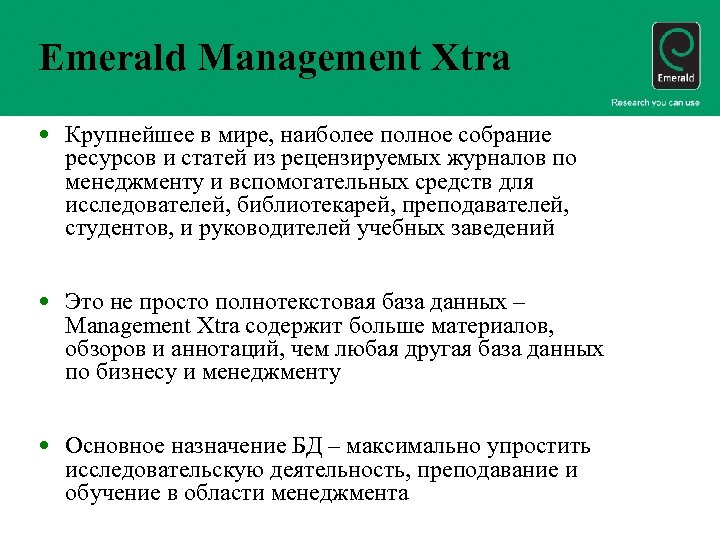 Emerald Management Xtra

Emerald

Research you can use

• Крупнейшее в мире, наиболее полное собрание ресурсов и статей из рецензируемых журналов по менеджменту и вспомогательных средств для исследователей, библиотекарей, преподавателей, студентов, и руководителей учебных заведений

• Это не просто полнотекстовая база данных – Management Xtra содержит больше материалов, обзоров и аннотаций, чем любая другая база данных по бизнесу и менеджменту

• Основное назначение БД – максимально упростить исследовательскую деятельность, преподавание и обучение в области менеджмента